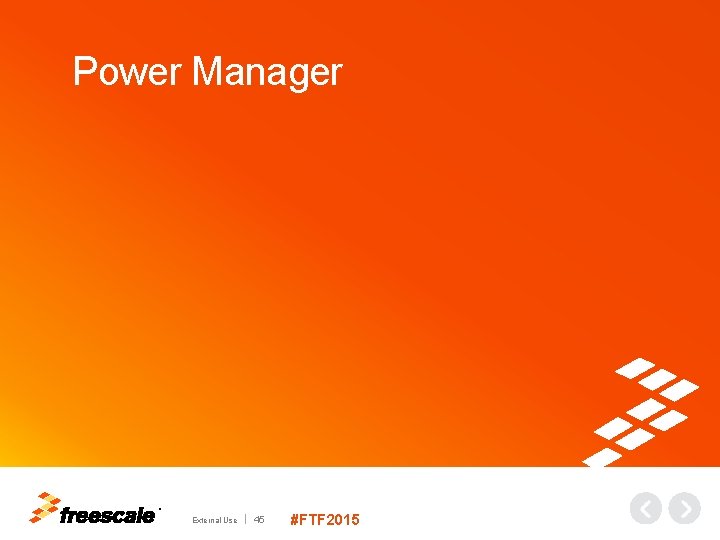 Power Manager

freescale

External Use | 45

#FTF2015